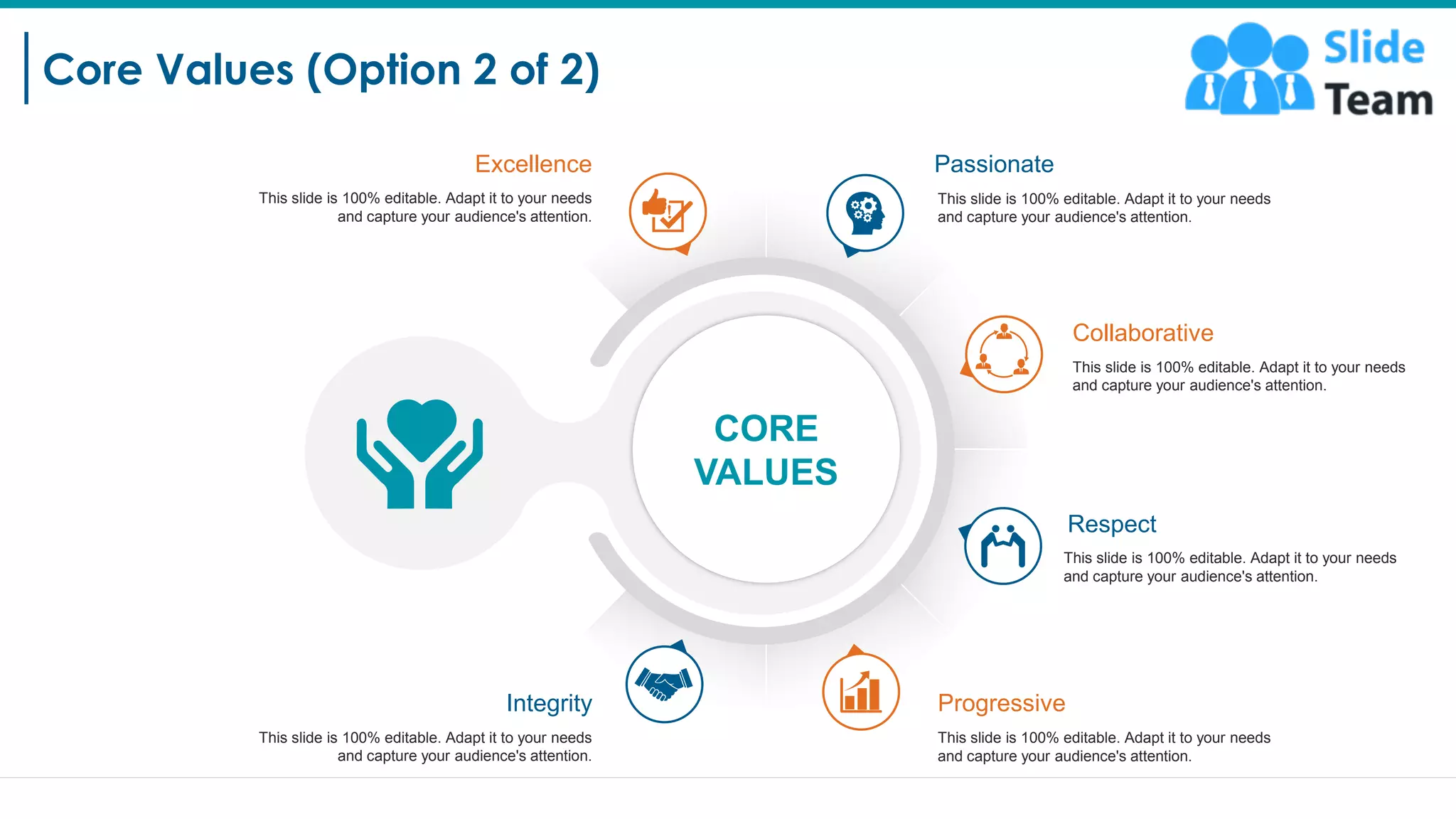 Core Values (Option 2 of 2)

Slide Team

Excellence

This slide is 100% editable. Adapt it to your needs and capture your audience's attention.

Passionate

This slide is 100% editable. Adapt it to your needs and capture your audience's attention.

Collaborative

This slide is 100% editable. Adapt it to your needs and capture your audience's attention.

CORE VALUES

Respect

This slide is 100% editable. Adapt it to your needs and capture your audience's attention.

Integrity

This slide is 100% editable. Adapt it to your needs and capture your audience's attention.

Progressive

This slide is 100% editable. Adapt it to your needs and capture your audience's attention.